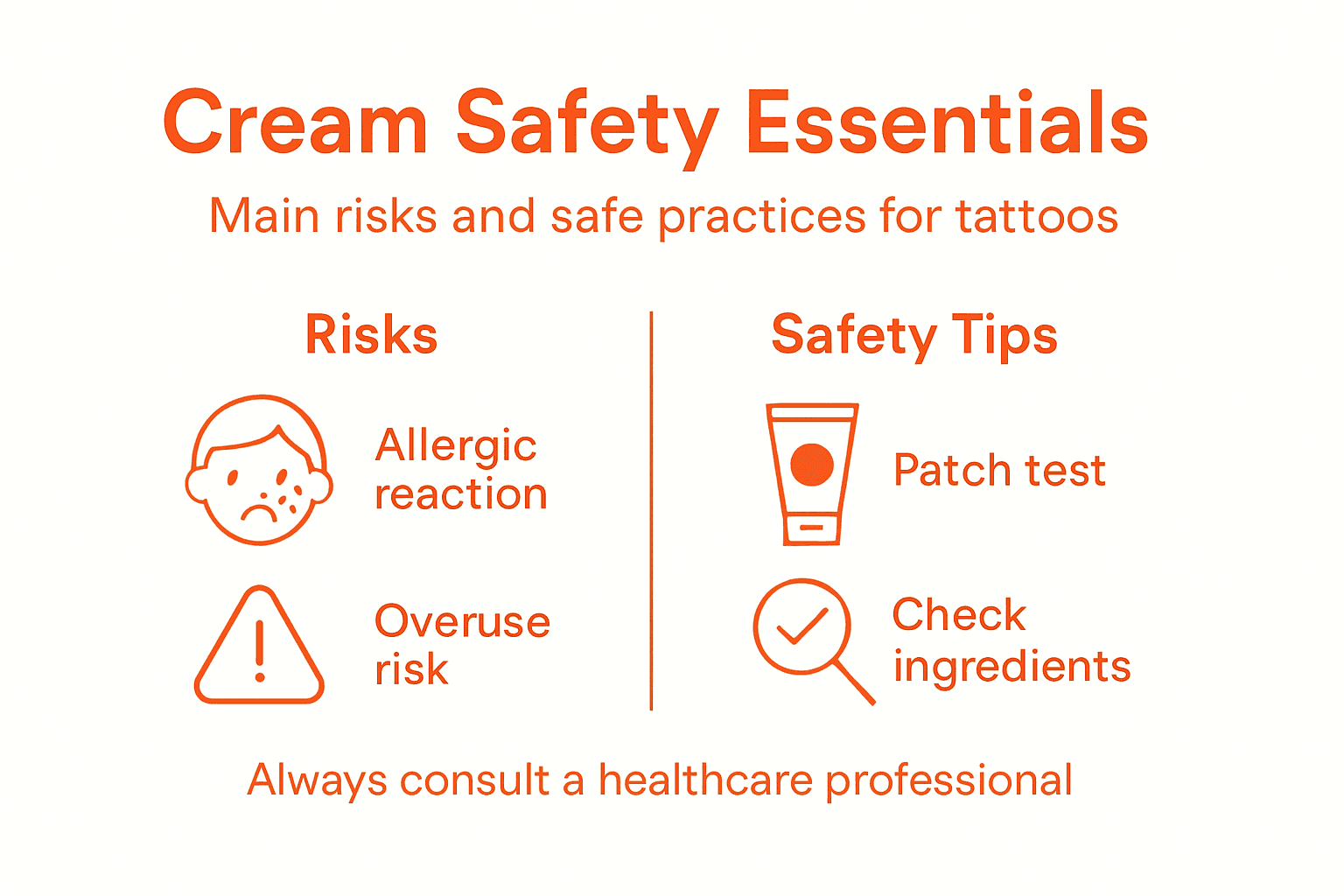 Cream Safety Essentials

Main risks and safe practices for tattoos

Risks

Allergic reaction

Overuse risk

Safety Tips

Patch test

Check ingredients

Always consult a healthcare professional